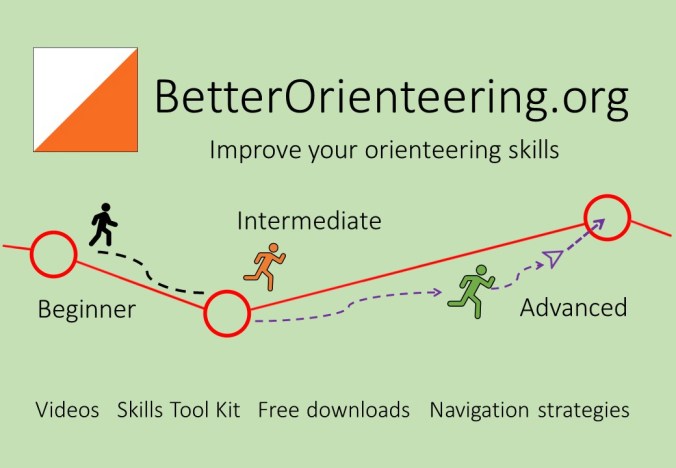 BetterOrienteering.org

Improve your orienteering skills

Intermediate

Beginner

Advanced

Videos Skills Tool Kit Free downloads Navigation strategies